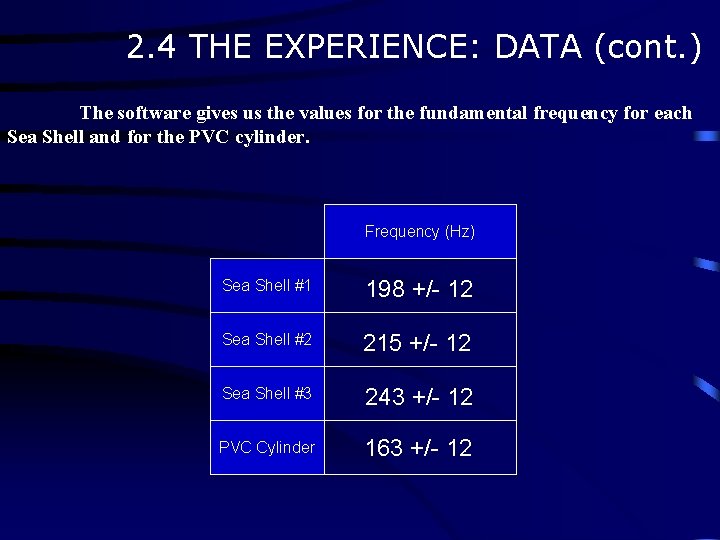 2.4 THE EXPERIENCE: DATA (cont.)

The software gives us the values for the fundamental frequency for each Sea Shell and for the PVC cylinder.

| | Frequency (Hz) |
|---|---|
| Sea Shell #1 | 198 +/- 12 |
| Sea Shell #2 | 215 +/- 12 |
| Sea Shell #3 | 243 +/- 12 |
| PVC Cylinder | 163 +/- 12 |